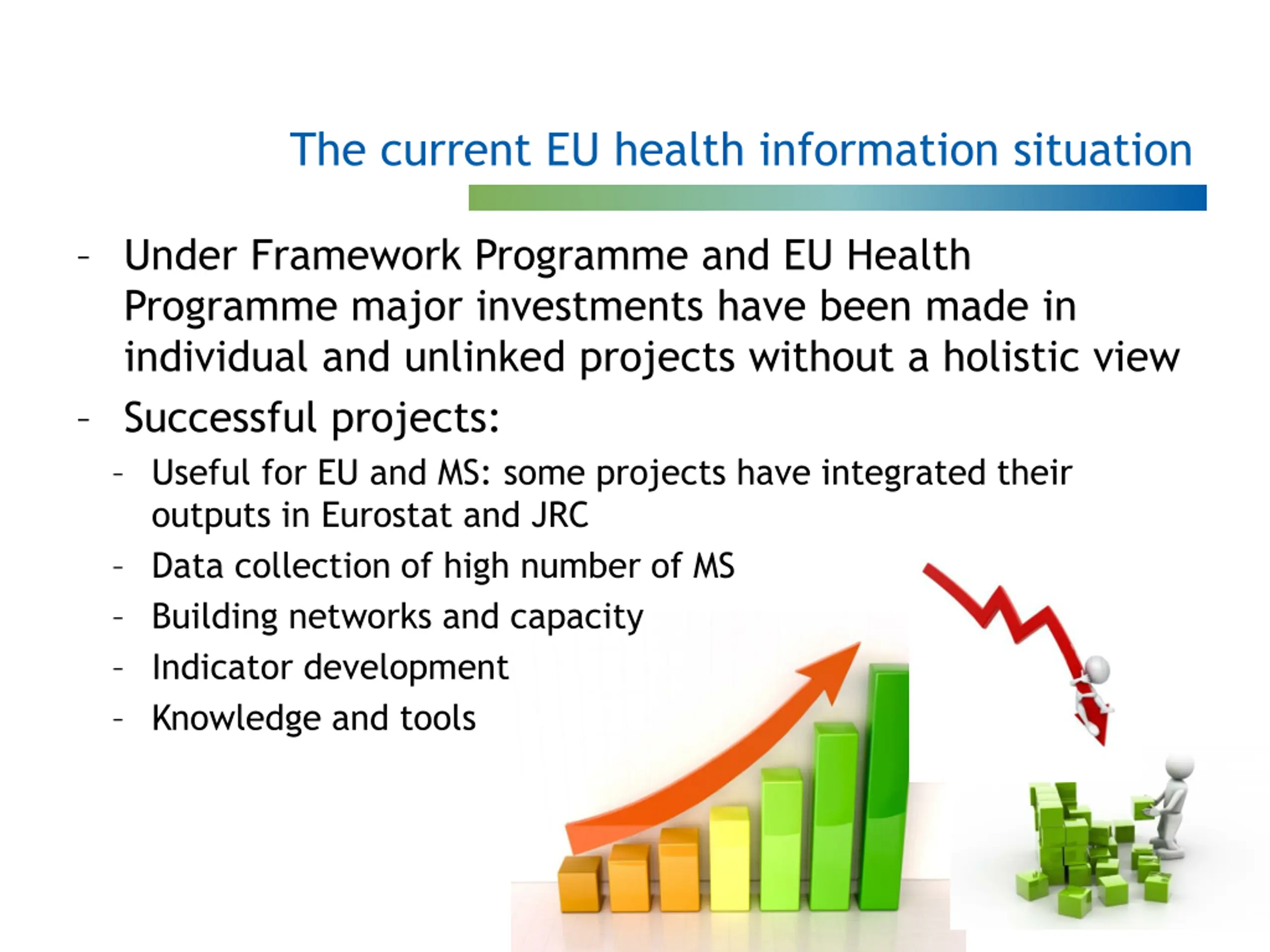 The current EU health information situation

- Under Framework Programme and EU Health Programme major investments have been made in individual and unlinked projects without a holistic view

- Successful projects:
  - Useful for EU and MS: some projects have integrated their outputs in Eurostat and JRC
  - Data collection of high number of MS
  - Building networks and capacity
  - Indicator development
  - Knowledge and tools